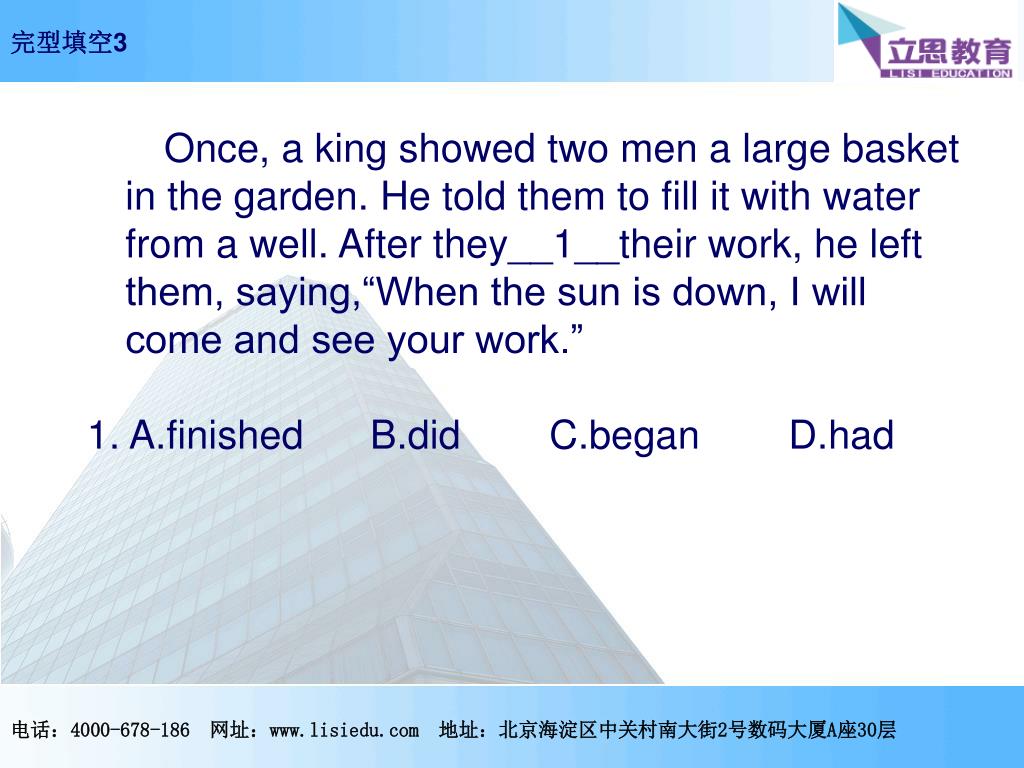 完型填空3

立思教育
LISI EDUCATION

Once, a king showed two men a large basket in the garden. He told them to fill it with water from a well. After they__1__their work, he left them, saying,“When the sun is down, I will come and see your work.”

1. A.finished B.did C.began D.had

电话：4000-678-186 网址：www.lisiedu.com 地址：北京海淀区中关村南大街2号数码大厦A座30层